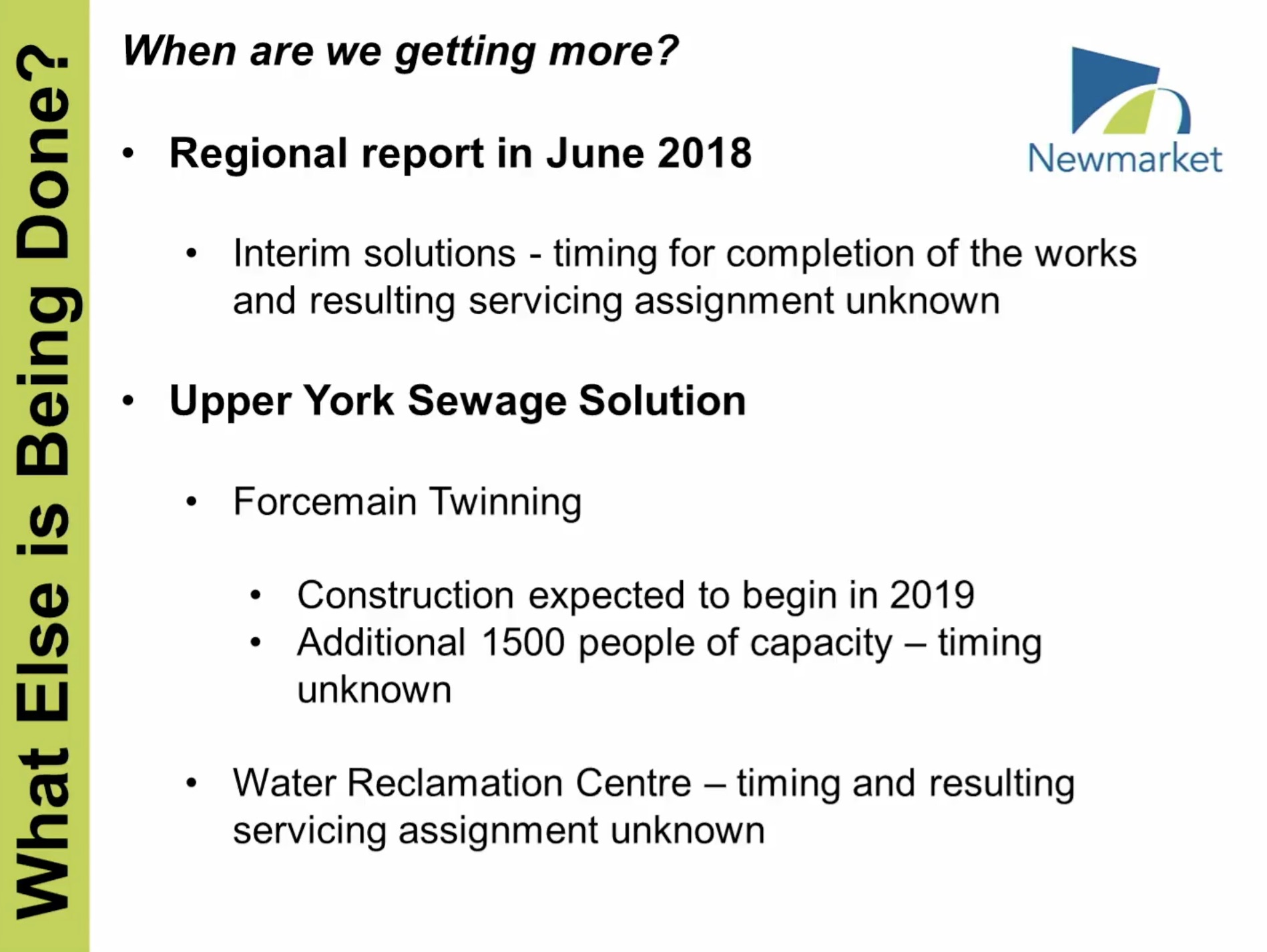 What Else is Being Done?

When are we getting more?

Newmarket

• Regional report in June 2018

• Interim solutions - timing for completion of the works and resulting servicing assignment unknown

• Upper York Sewage Solution

• Forcemain Twinning

• Construction expected to begin in 2019
• Additional 1500 people of capacity – timing unknown

• Water Reclamation Centre – timing and resulting servicing assignment unknown